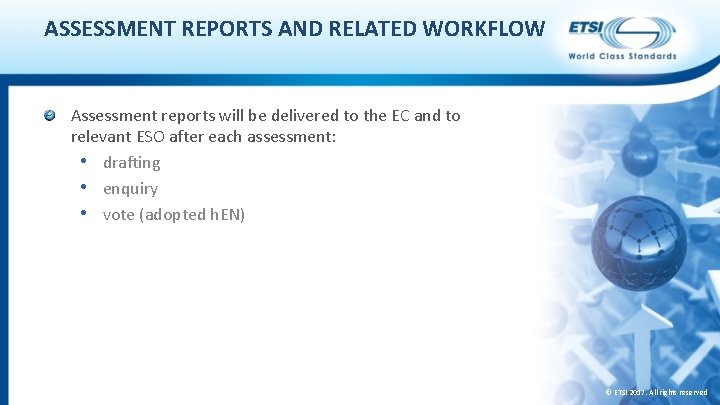 ASSESSMENT REPORTS AND RELATED WORKFLOW

ETSI
World Class Standards

Assessment reports will be delivered to the EC and to relevant ESO after each assessment:
• drafting
• enquiry
• vote (adopted hEN)

© ETSI 2007. All rights reserved